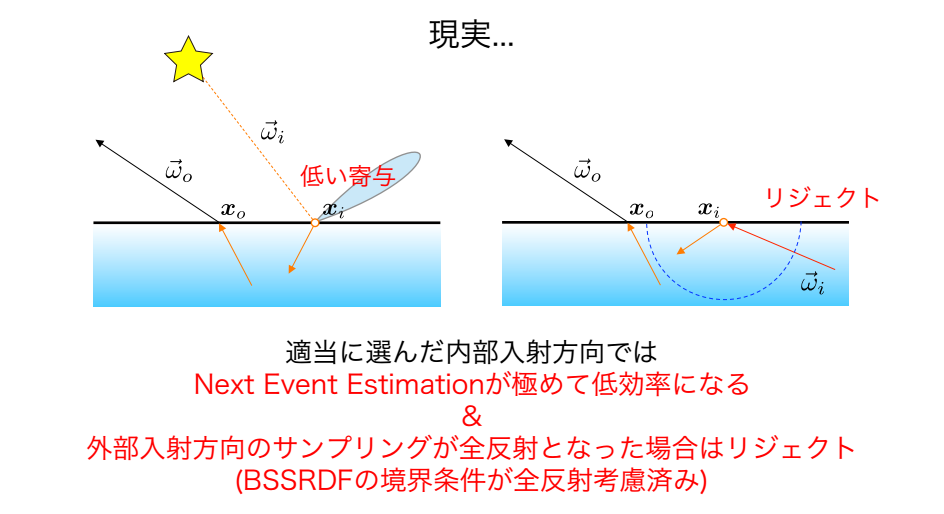 現実...

$\vec{\omega}_i$

$\vec{\omega}_o$

低い寄与

$\boldsymbol{x}_o$

$\boldsymbol{x}_i$

$\vec{\omega}_o$

リジェクト

$\boldsymbol{x}_o$

$\boldsymbol{x}_i$

$\vec{\omega}_i$

適当に選んだ内部入射方向では
Next Event Estimationが極めて低効率になる
&
外部入射方向のサンプリングが全反射となった場合はリジェクト
(BSSRDFの境界条件が全反射考慮済み)